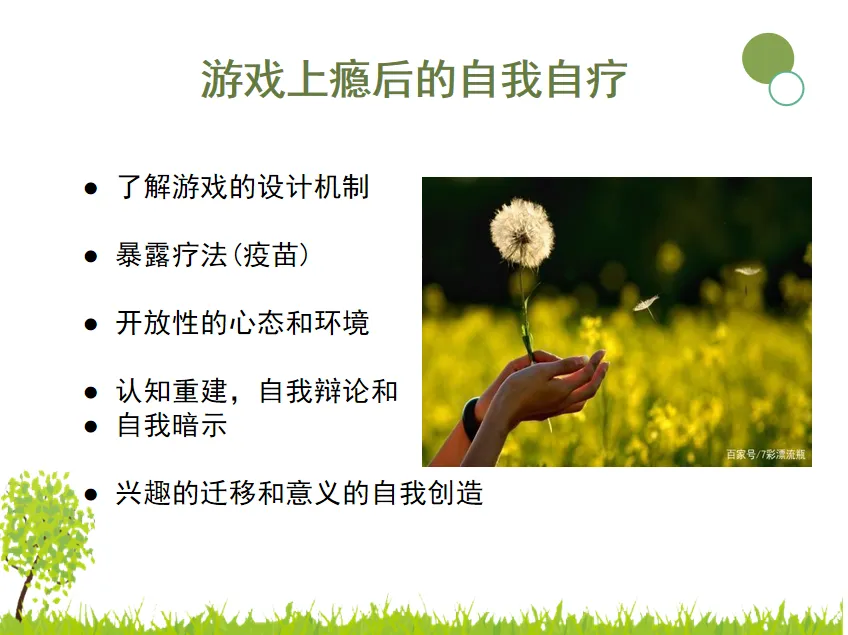 游戏上瘾后的自我自疗

- 了解游戏的设计机制
- 暴露疗法（疫苗）
- 开放性的心态和环境
- 认知重建，自我辩论和
- 自我暗示
- 兴趣的迁移和意义的自我创造

百家号/7彩漂流瓶